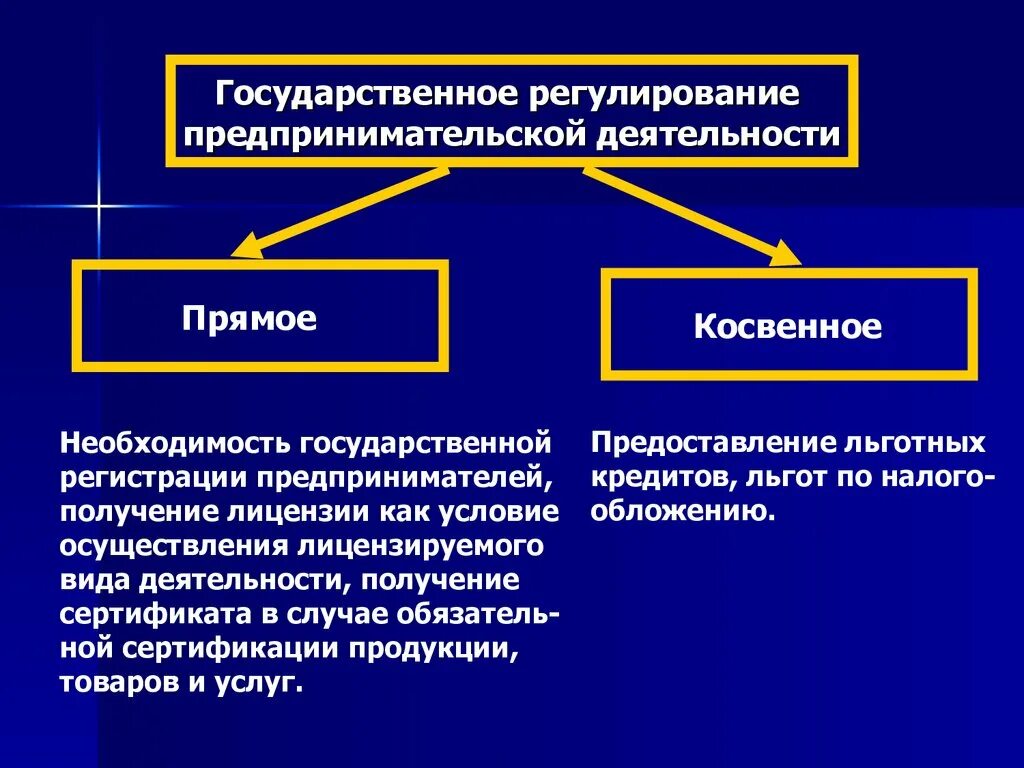 Государственное регулирование предпринимательской деятельности

Прямое

Косвенное

Необходимость государственной регистрации предпринимателей, получение лицензии как условие осуществления лицензируемого вида деятельности, получение сертификата в случае обязательной сертификации продукции, товаров и услуг.

Предоставление льготных кредитов, льгот по налогообложению.